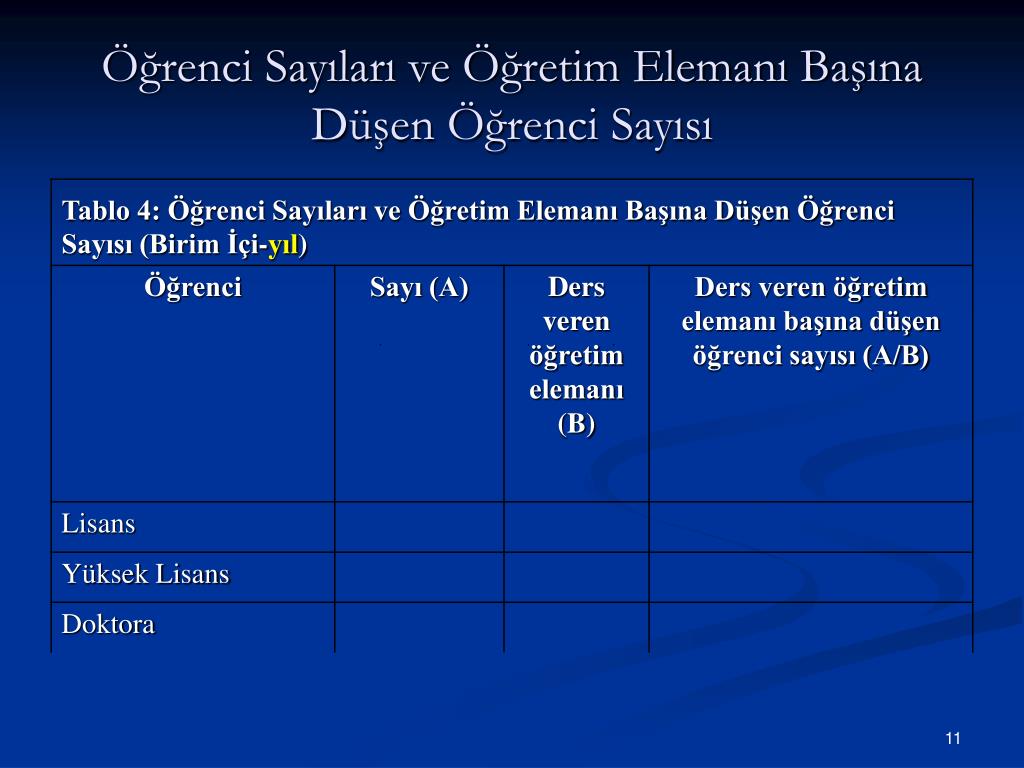 Öğrenci Sayıları ve Öğretim Elemanı Başına Düşen Öğrenci Sayısı

Tablo 4: Öğrenci Sayıları ve Öğretim Elemanı Başına Düşen Öğrenci Sayısı (Birim İçi-yıl)

| Öğrenci | Sayı (A) | Ders veren öğretim elemanı (B) | Ders veren öğretim elemanı başına düşen öğrenci sayısı (A/B) |
|---|---|---|---|
| Lisans | | | |
| Yüksek Lisans | | | |
| Doktora | | | |

11